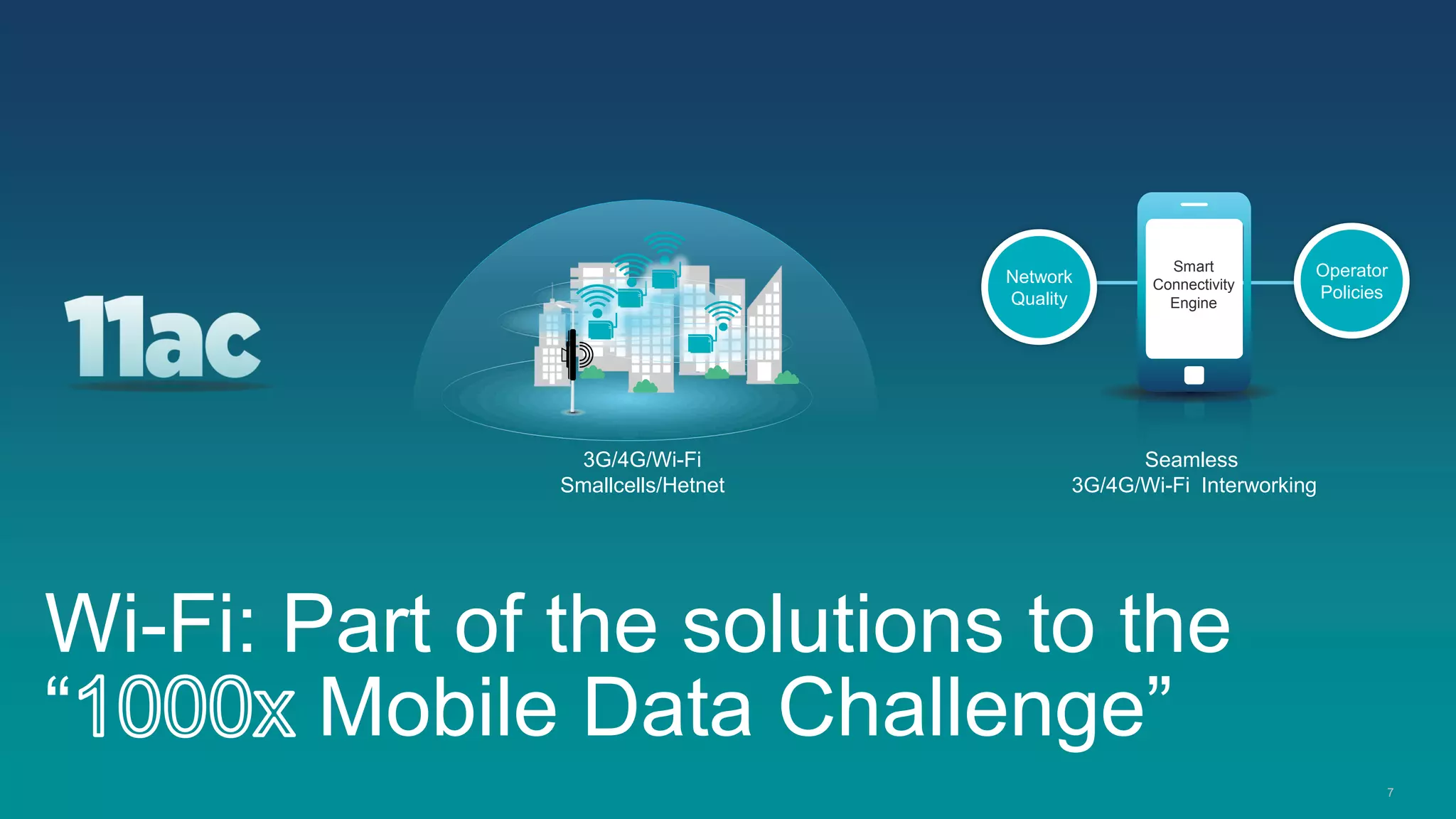 11ac

3G/4G/Wi-Fi
Smallcells/Hetnet

Network Quality

Smart Connectivity Engine

Operator Policies

Seamless
3G/4G/Wi-Fi Interworking

Wi-Fi: Part of the solutions to the "1000x Mobile Data Challenge"

7